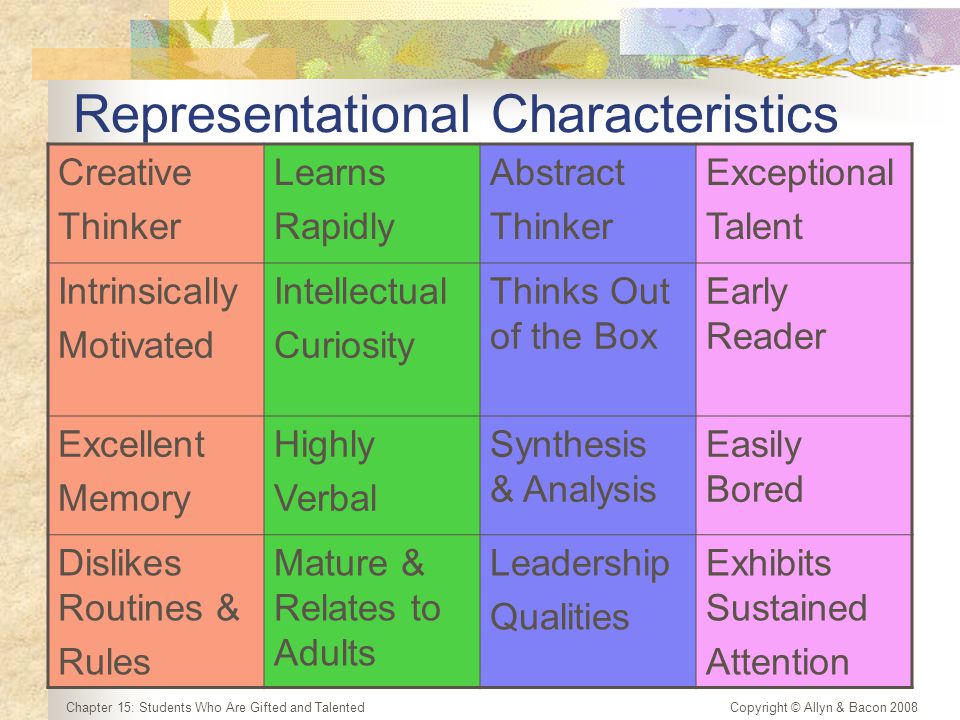 Representational Characteristics

| Creative Thinker | Learns Rapidly | Abstract Thinker | Exceptional Talent |
|---|---|---|---|
| Intrinsically Motivated | Intellectual Curiosity | Thinks Out of the Box | Early Reader |
| Excellent Memory | Highly Verbal | Synthesis & Analysis | Easily Bored |
| Dislikes Routines & Rules | Mature & Relates to Adults | Leadership Qualities | Exhibits Sustained Attention |

Chapter 15: Students Who Are Gifted and Talented

Copyright © Allyn & Bacon 2008